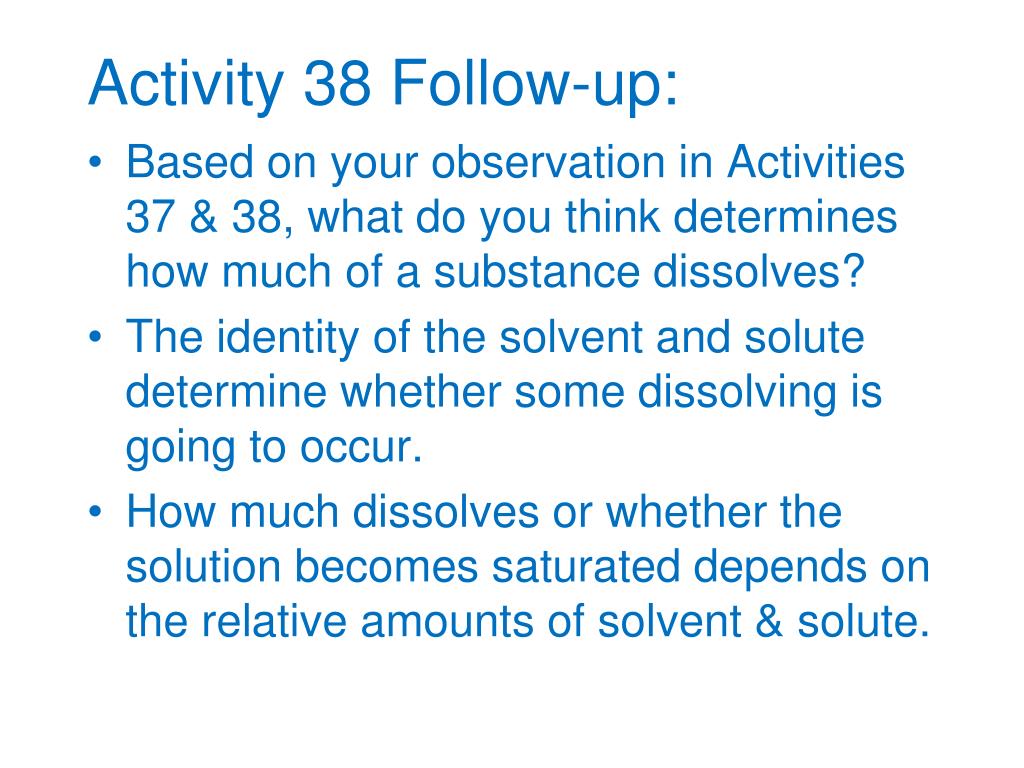 Activity 38 Follow-up:

• Based on your observation in Activities 37 & 38, what do you think determines how much of a substance dissolves?
• The identity of the solvent and solute determine whether some dissolving is going to occur.
• How much dissolves or whether the solution becomes saturated depends on the relative amounts of solvent & solute.